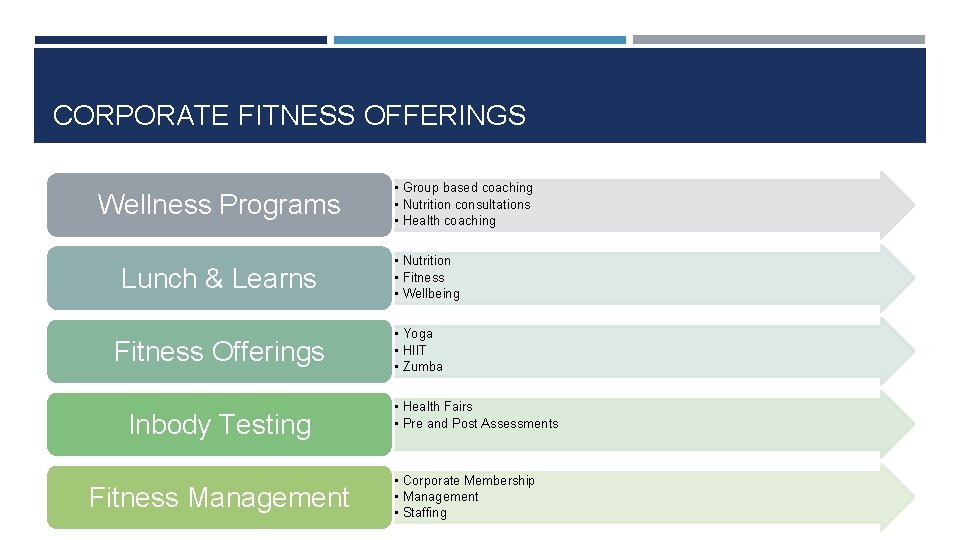 CORPORATE FITNESS OFFERINGS

Wellness Programs
• Group based coaching
• Nutrition consultations
• Health coaching

Lunch & Learns
• Nutrition
• Fitness
• Wellbeing

Fitness Offerings
• Yoga
• HIIT
• Zumba

Inbody Testing
• Health Fairs
• Pre and Post Assessments

Fitness Management
• Corporate Membership
• Management
• Staffing